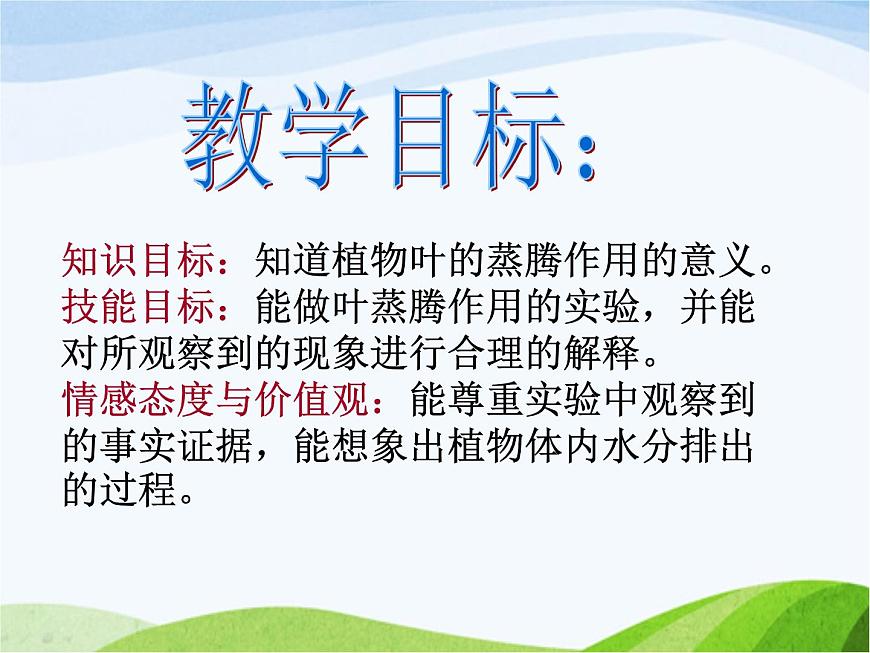 教学目标:

知识目标：知道植物叶的蒸腾作用的意义。
技能目标：能做叶蒸腾作用的实验，并能对所观察到的现象进行合理的解释。
情感态度与价值观：能尊重实验中观察到的事实证据，能想象出植物体内水分排出的过程。